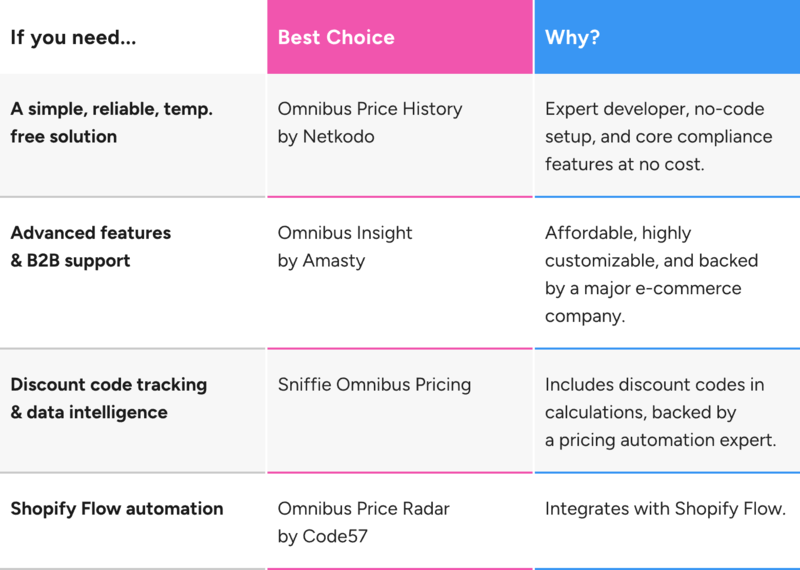 | If you need... | Best Choice | Why? |
|---|---|---|
| A simple, reliable, temp. free solution | Omnibus Price History by Netkodo | Expert developer, no-code setup, and core compliance features at no cost. |
| Advanced features & B2B support | Omnibus Insight by Amasty | Affordable, highly customizable, and backed by a major e-commerce company. |
| Discount code tracking & data intelligence | Sniffie Omnibus Pricing | Includes discount codes in calculations, backed by a pricing automation expert. |
| Shopify Flow automation | Omnibus Price Radar by Code57 | Integrates with Shopify Flow. |